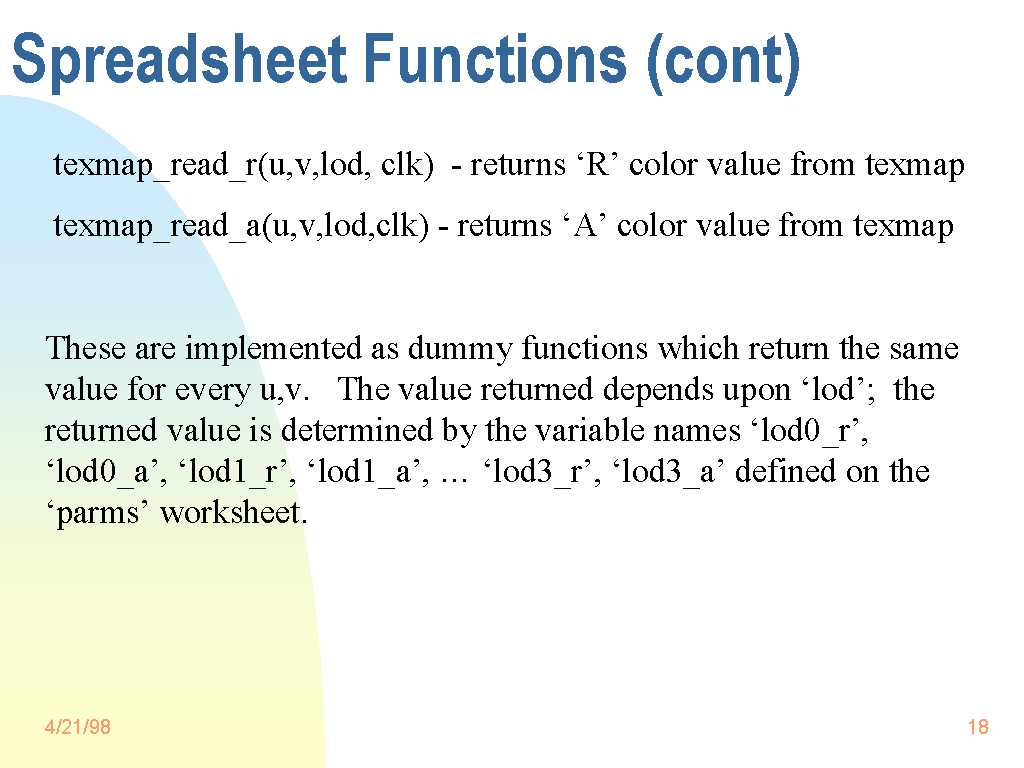 Spreadsheet Functions (cont)

texmap_read_r(u,v,lod, clk) - returns ‘R’ color value from texmap

texmap_read_a(u,v,lod,clk) - returns ‘A’ color value from texmap

These are implemented as dummy functions which return the same value for every u,v. The value returned depends upon ‘lod’; the returned value is determined by the variable names ‘lod0_r’, ‘lod0_a’, ‘lod1_r’, ‘lod1_a’, … ‘lod3_r’, ‘lod3_a’ defined on the ‘parms’ worksheet.

4/21/98

18